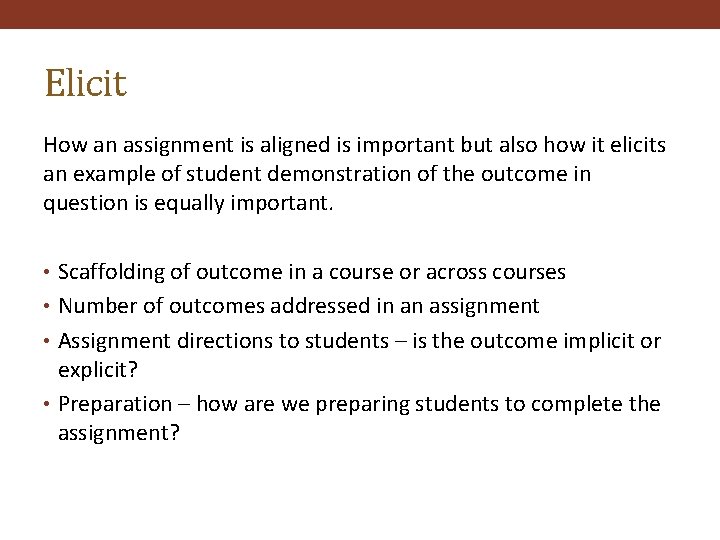 Elicit

How an assignment is aligned is important but also how it elicits an example of student demonstration of the outcome in question is equally important.

• Scaffolding of outcome in a course or across courses
• Number of outcomes addressed in an assignment
• Assignment directions to students – is the outcome implicit or explicit?
• Preparation – how are we preparing students to complete the assignment?